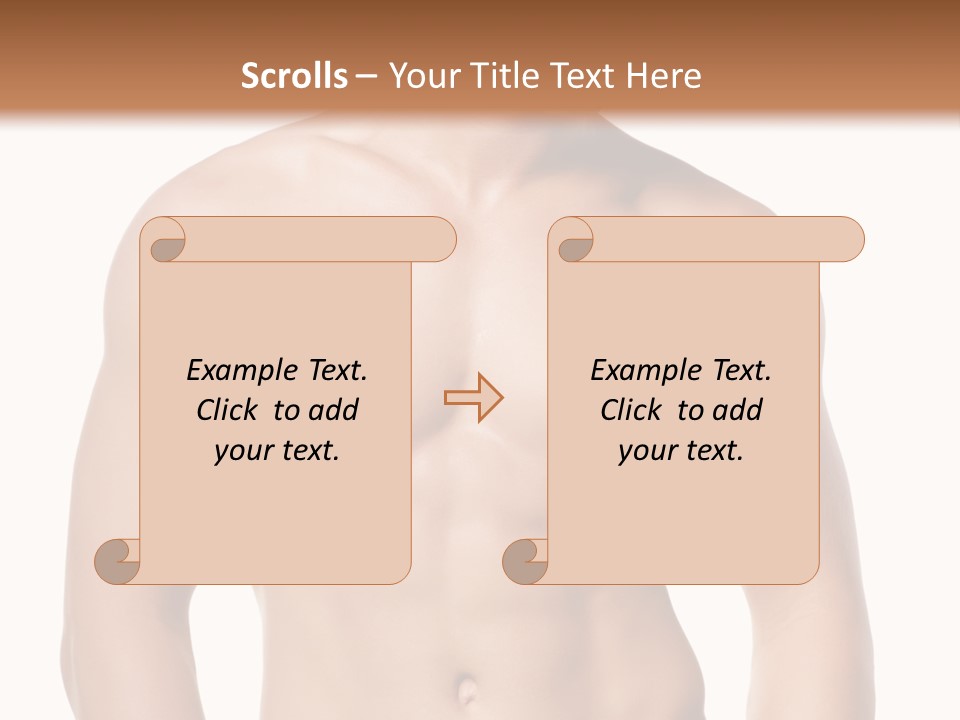 Scrolls – Your Title Text Here

Example Text.
Click to add
your text.

Example Text.
Click to add
your text.